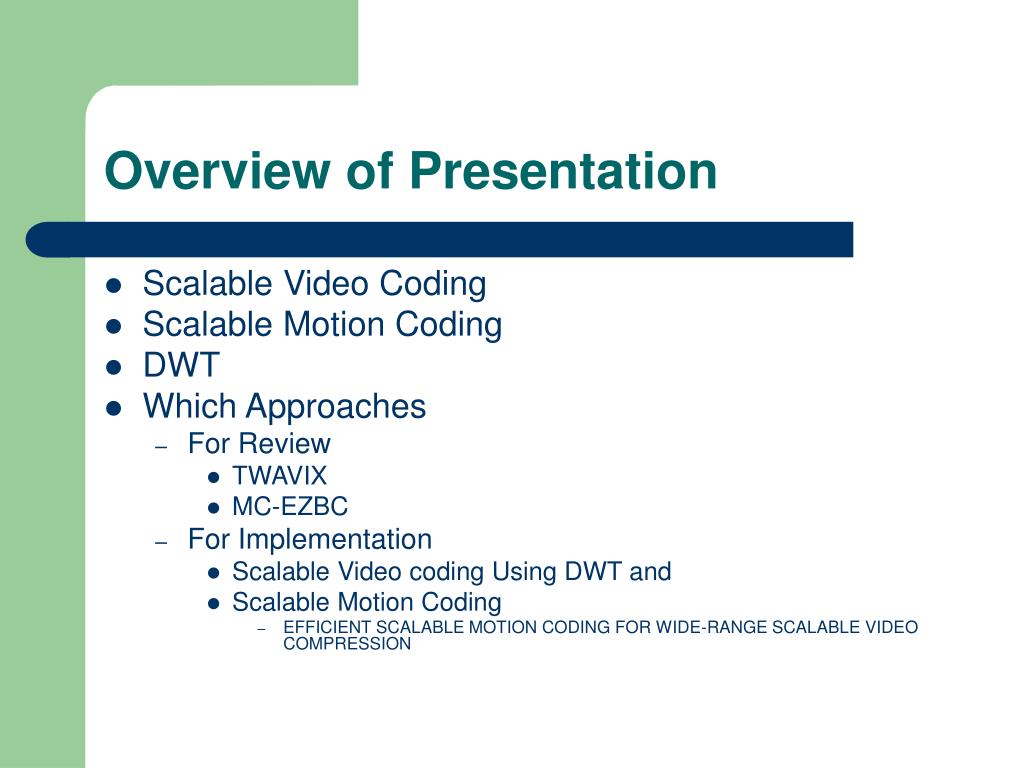 Overview of Presentation

- Scalable Video Coding
- Scalable Motion Coding
- DWT
- Which Approaches
  – For Review
    - TWAVIX
    - MC-EZBC
  – For Implementation
    - Scalable Video coding Using DWT and
    - Scalable Motion Coding
      – EFFICIENT SCALABLE MOTION CODING FOR WIDE-RANGE SCALABLE VIDEO COMPRESSION